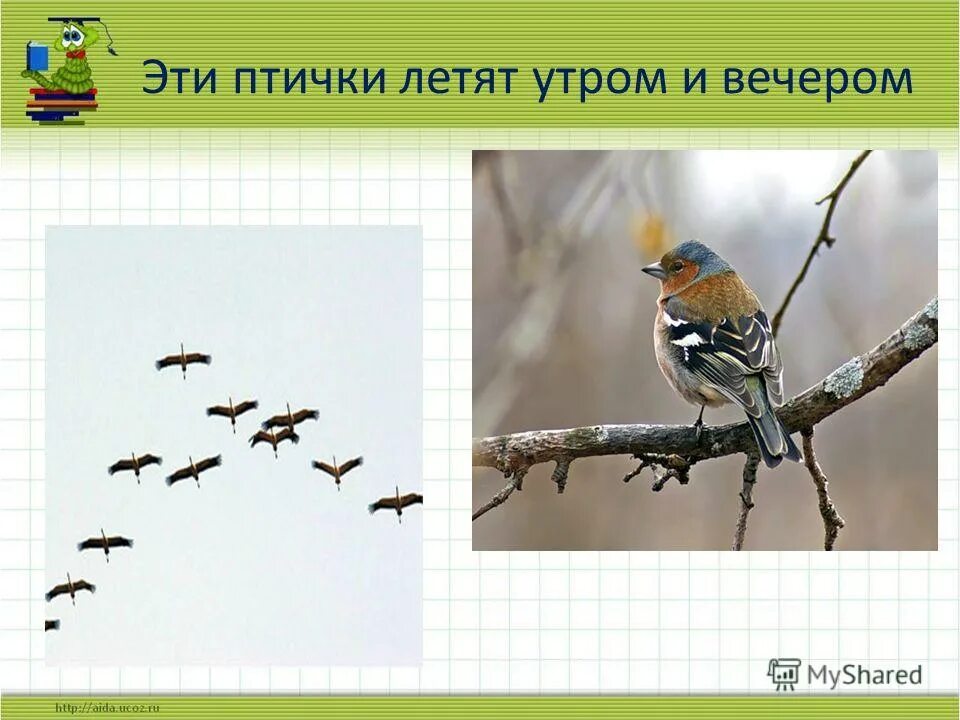 Эти птички летят утром и вечером

MyShared

http://aida.ucoz.ru